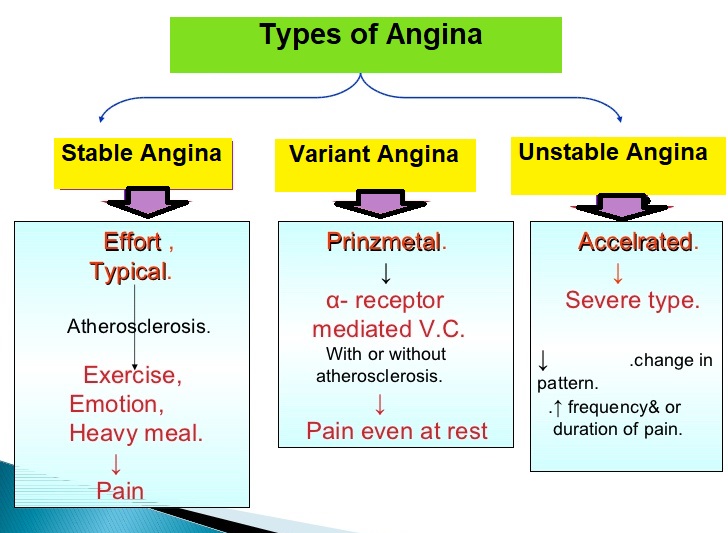 Types of Angina

Stable Angina

Effort ,
Typical.

Atherosclerosis.

Exercise,
Emotion,
Heavy meal.
↓
Pain

Variant Angina

Prinzmetal.
↓
α- receptor mediated V.C.
With or without atherosclerosis.
↓
Pain even at rest

Unstable Angina

Accelrated.
↓
Severe type.

↓ .change in pattern.
.↑ frequency& or duration of pain.